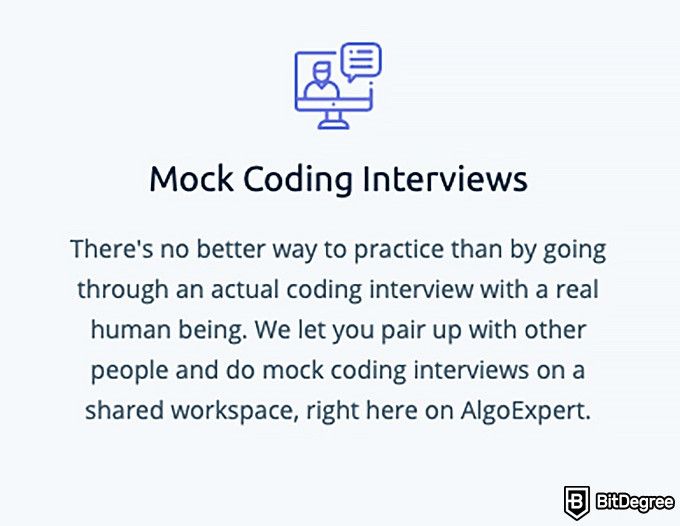 Mock Coding Interviews

There's no better way to practice than by going through an actual coding interview with a real human being. We let you pair up with other people and do mock coding interviews on a shared workspace, right here on AlgoExpert.

BitDegree